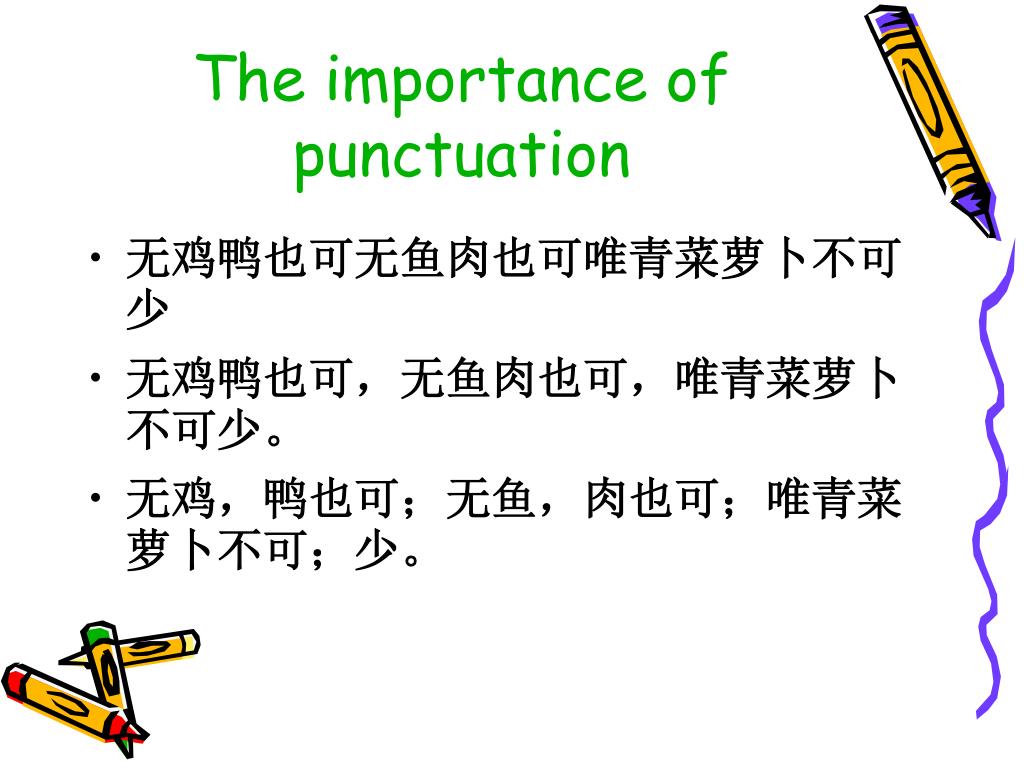 The importance of punctuation

• 无鸡鸭也可无鱼肉也可唯青菜萝卜不可少

• 无鸡鸭也可，无鱼肉也可，唯青菜萝卜不可少。

• 无鸡，鸭也可；无鱼，肉也可；唯青菜萝卜不可；少。